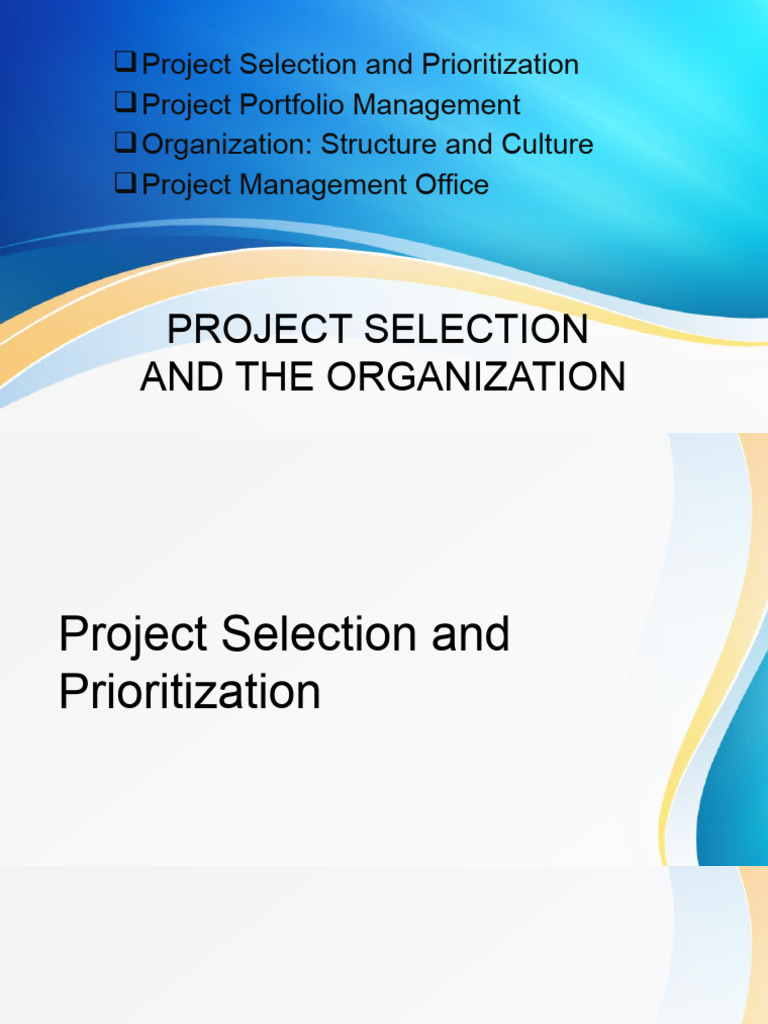 ❑ Project Selection and Prioritization
❑ Project Portfolio Management
❑ Organization: Structure and Culture
❑ Project Management Office

PROJECT SELECTION AND THE ORGANIZATION

Project Selection and Prioritization